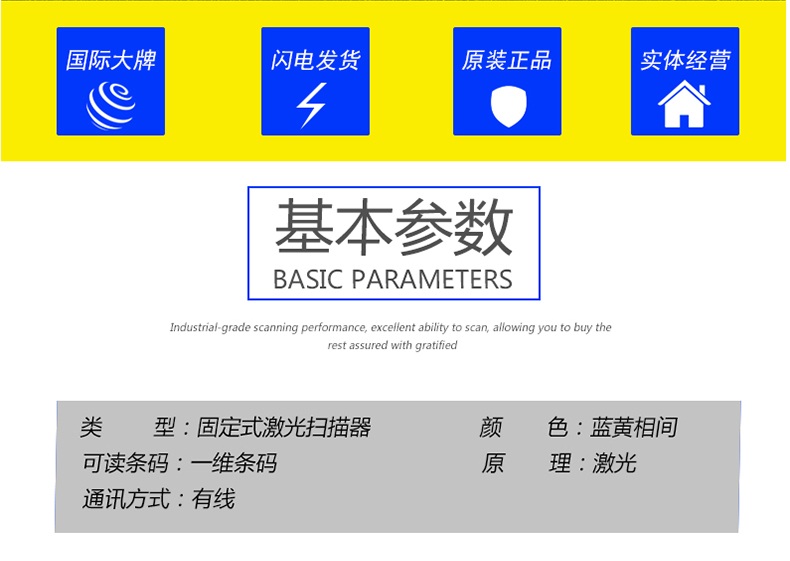 国际大牌

闪电发货

原装正品

实体经营

基本参数
BASIC PARAMETERS

Industrial-grade scanning performance, excellent ability to scan, allowing you to buy the rest assured with gratified

类　　型：固定式激光扫描器
可读条码：一维条码
通讯方式：有线

颜　　色：蓝黄相间
原　　理：激光